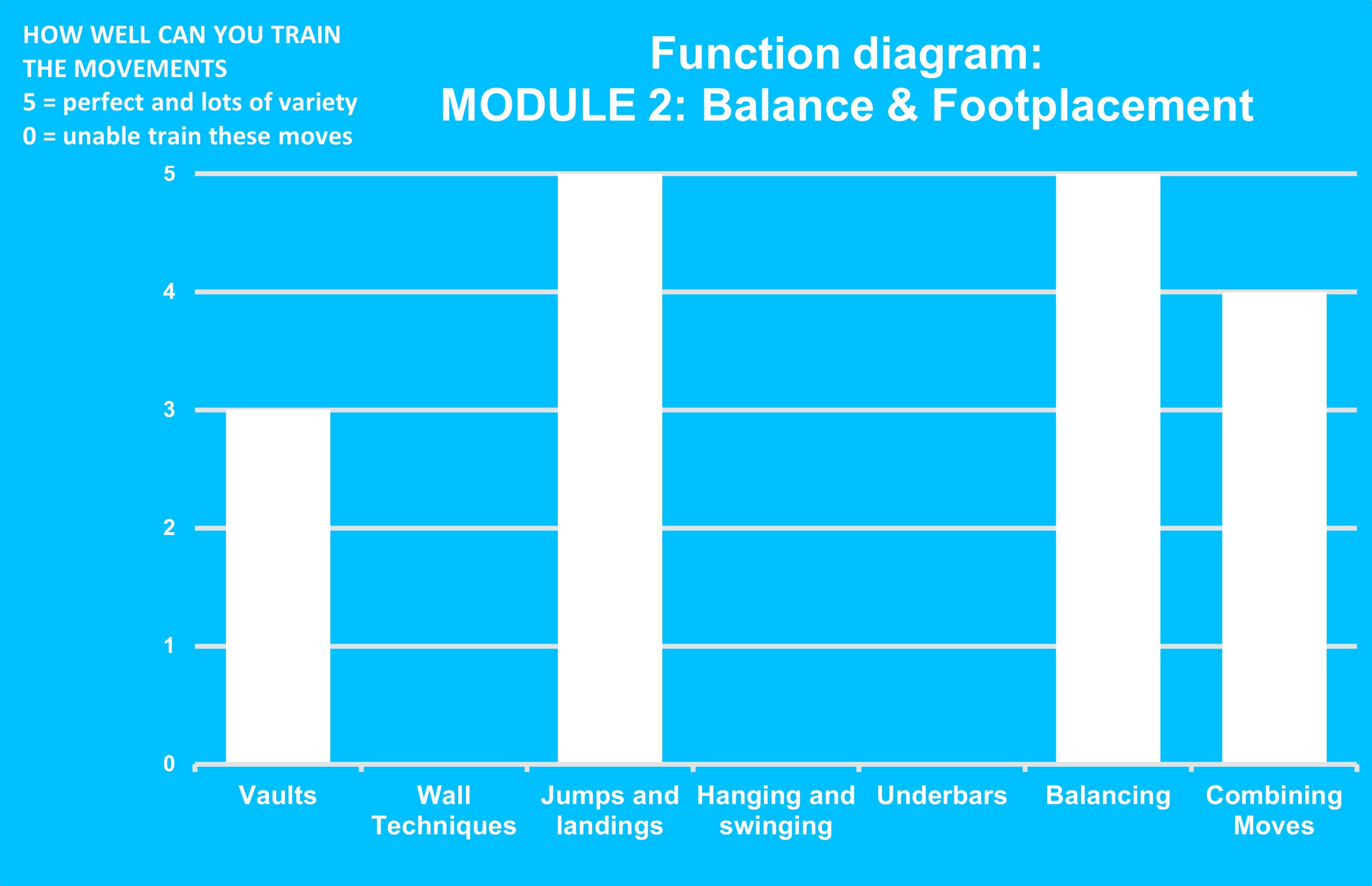 HOW WELL CAN YOU TRAIN THE MOVEMENTS
5 = perfect and lots of variety
0 = unable train these moves

Function diagram:
MODULE 2: Balance & Footplacement

5
4
3
2
1
0

Vaults
Wall Techniques
Jumps and landings
Hanging and swinging
Underbars
Balancing
Combining Moves